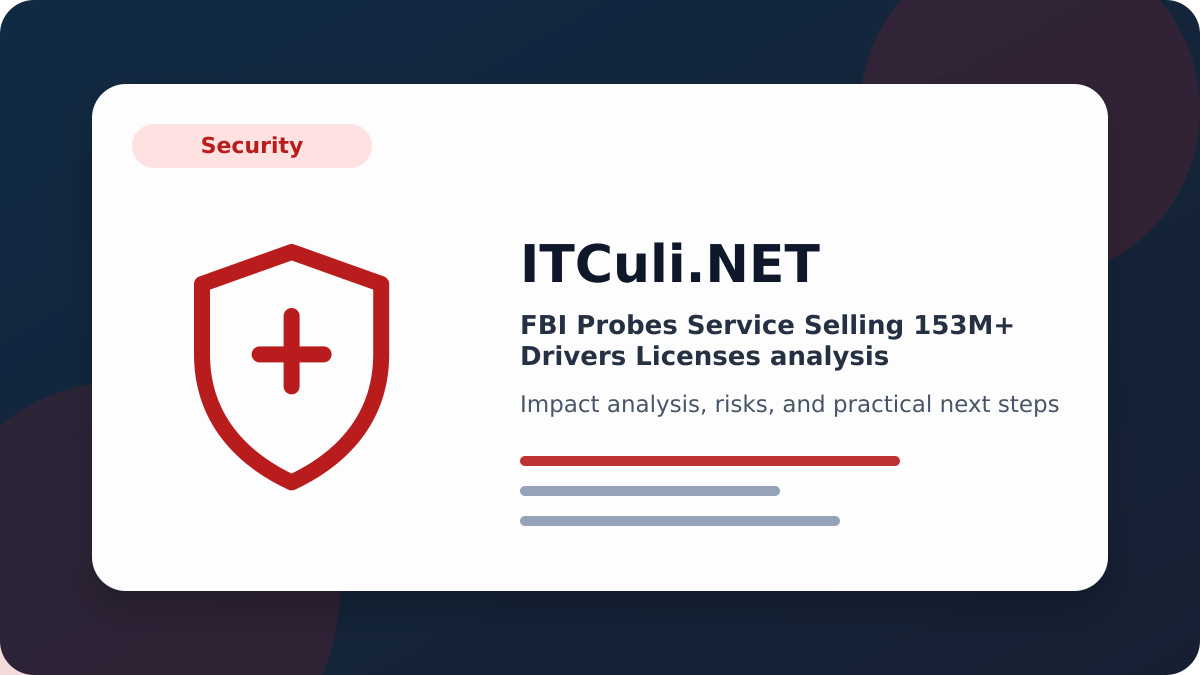 Security

ITCuli.NET

FBI Probes Service Selling 153M+ Drivers Licenses analysis

Impact analysis, risks, and practical next steps